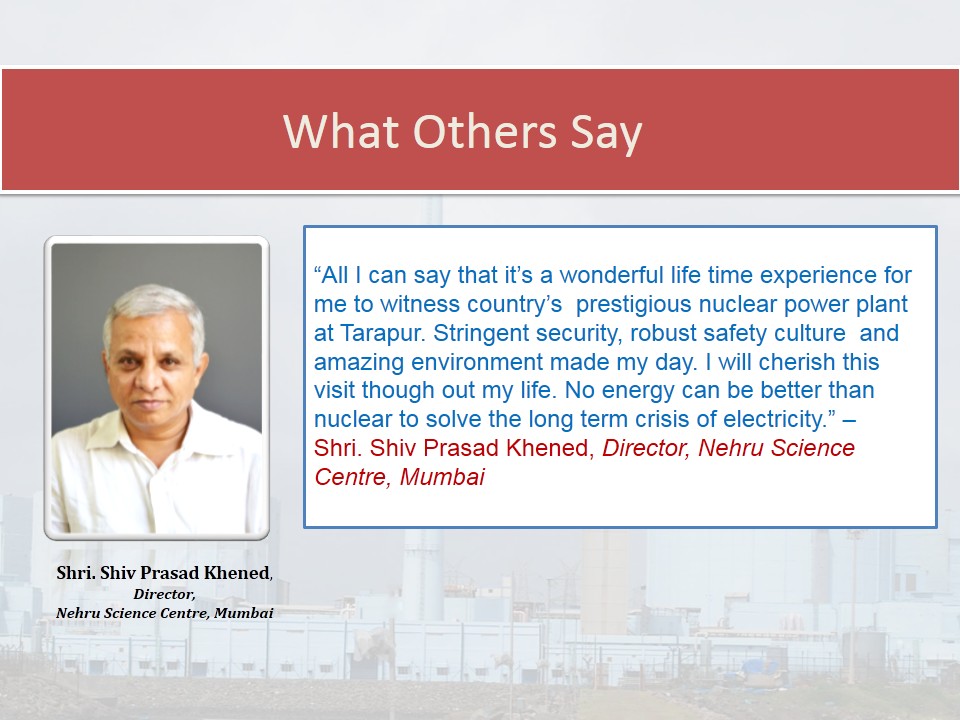 What Others Say

“All I can say that it’s a wonderful life time experience for me to witness country’s prestigious nuclear power plant at Tarapur. Stringent security, robust safety culture and amazing environment made my day. I will cherish this visit though out my life. No energy can be better than nuclear to solve the long term crisis of electricity.” – Shri. Shiv Prasad Khened, Director, Nehru Science Centre, Mumbai

Shri. Shiv Prasad Khened, Director, Nehru Science Centre, Mumbai